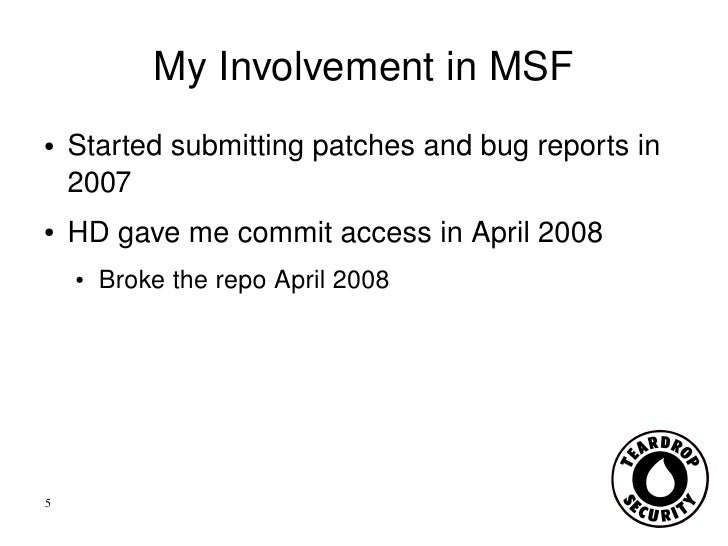 My Involvement in MSF

• Started submitting patches and bug reports in 2007

• HD gave me commit access in April 2008

• Broke the repo April 2008

5

TEARDROP SECURITY